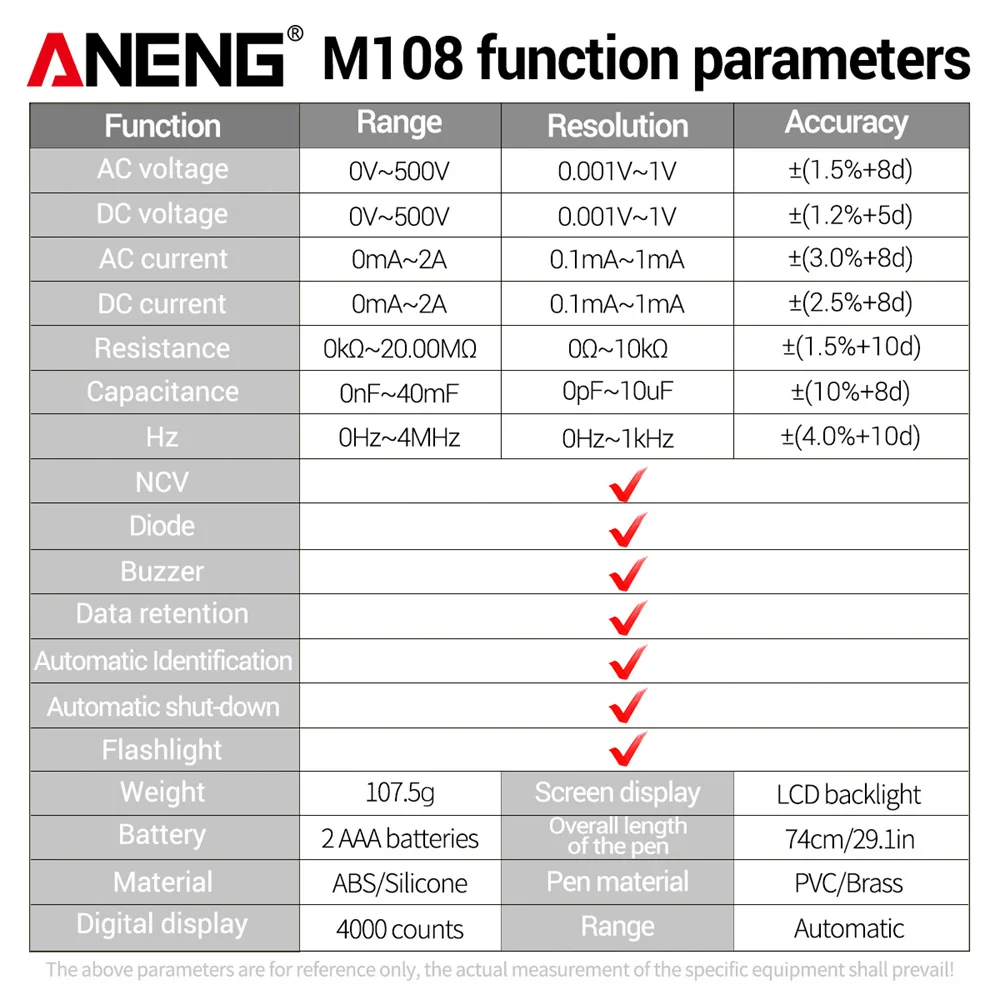 ANENG® M108 function parameters

| Function | Range | Resolution | Accuracy |
|---|---|---|---|
| AC voltage | 0V~500V | 0.001V~1V | ±(1.5%+8d) |
| DC voltage | 0V~500V | 0.001V~1V | ±(1.2%+5d) |
| AC current | 0mA~2A | 0.1mA~1mA | ±(3.0%+8d) |
| DC current | 0mA~2A | 0.1mA~1mA | ±(2.5%+8d) |
| Resistance | 0kΩ~20.00MΩ | 0Ω~10kΩ | ±(1.5%+10d) |
| Capacitance | 0nF~40mF | 0pF~10uF | ±(10%+8d) |
| Hz | 0Hz~4MHz | 0Hz~1kHz | ±(4.0%+10d) |
| NCV | ✓ | | |
| Diode | ✓ | | |
| Buzzer | ✓ | | |
| Data retention | ✓ | | |
| Automatic Identification | ✓ | | |
| Automatic shut-down | ✓ | | |
| Flashlight | ✓ | | |
| Weight | 107.5g | Screen display | LCD backlight |
| Battery | 2 AAA batteries | Overall length of the pen | 74cm/29.1in |
| Material | ABS/Silicone | Pen material | PVC/Brass |
| Digital display | 4000 counts | Range | Automatic |

The above parameters are for reference only, the actual measurement of the specific equipment shall prevail!